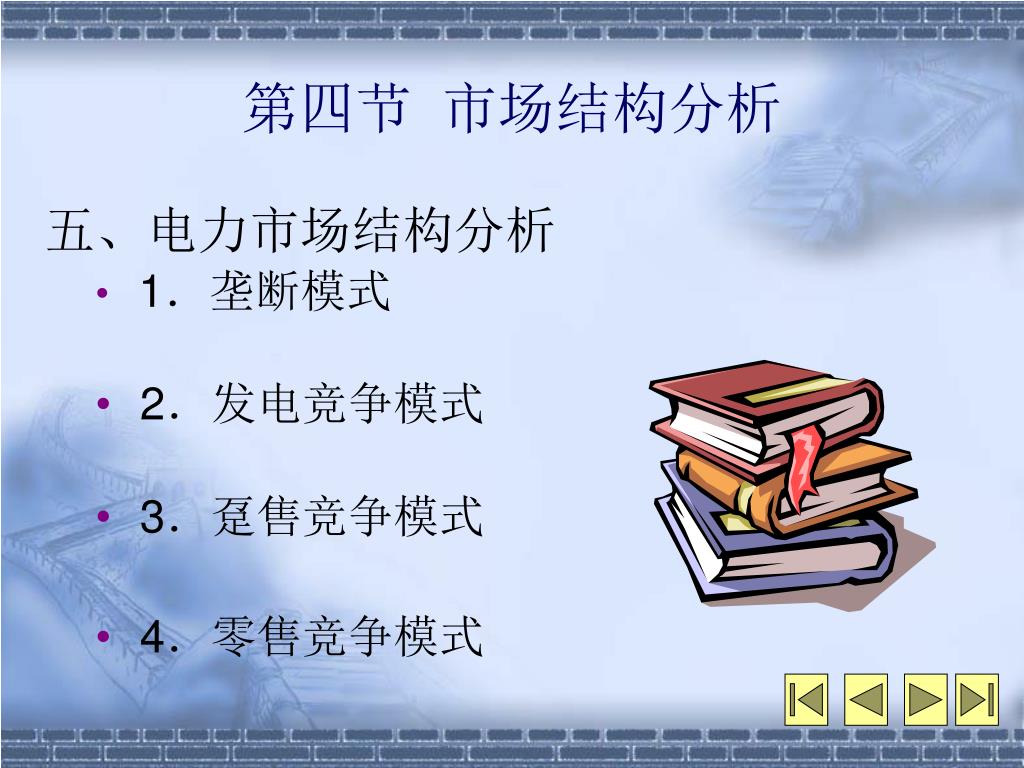 第四节 市场结构分析

五、电力市场结构分析

• 1．垄断模式

• 2．发电竞争模式

• 3．趸售竞争模式

• 4．零售竞争模式